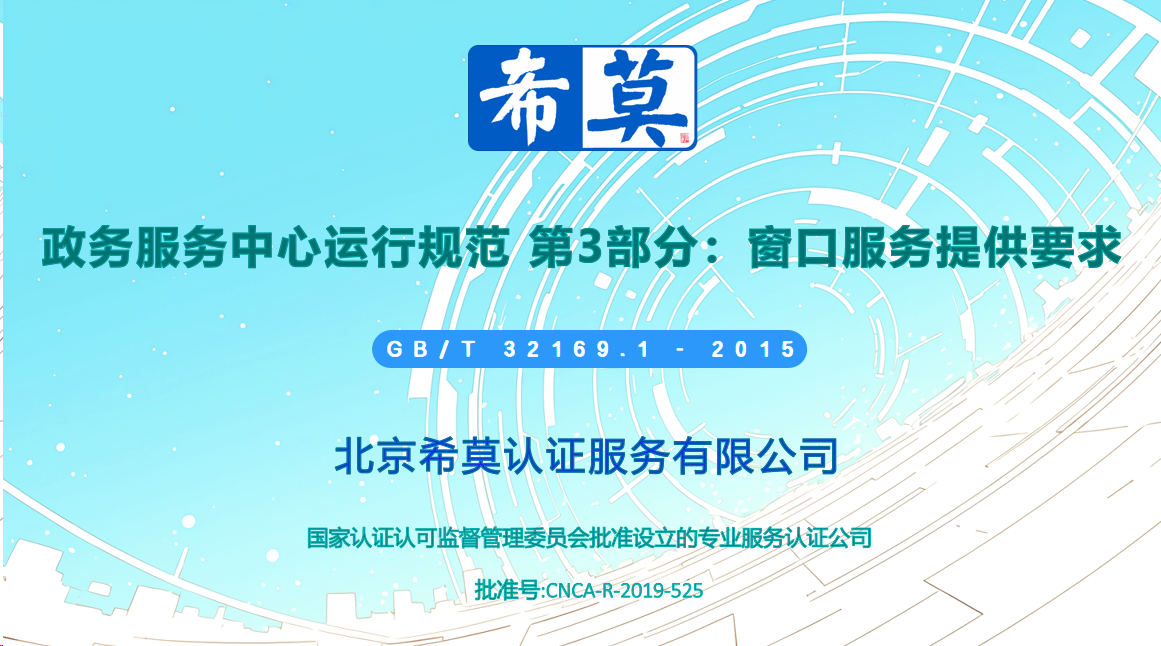 希莫

政务服务中心运行规范 第3部分：窗口服务提供要求

GB/T 32169.1 - 2015

北京希莫认证服务有限公司

国家认证认可监督管理委员会批准设立的专业服务认证公司

批准号:CNCA-R-2019-525